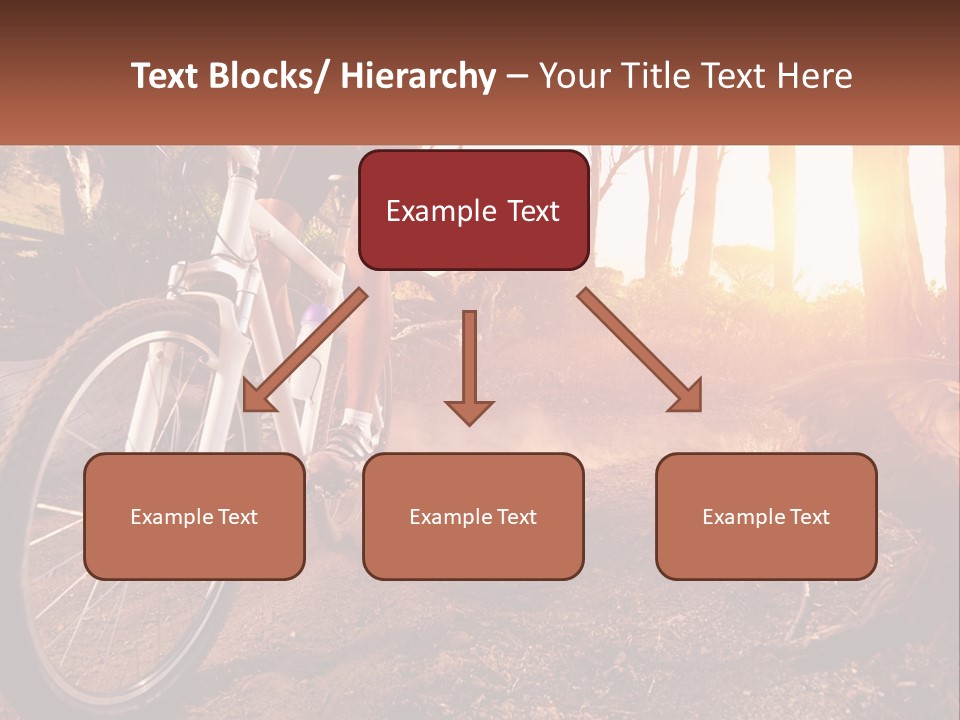 Text Blocks/ Hierarchy – Your Title Text Here

Example Text

Example Text

Example Text

Example Text